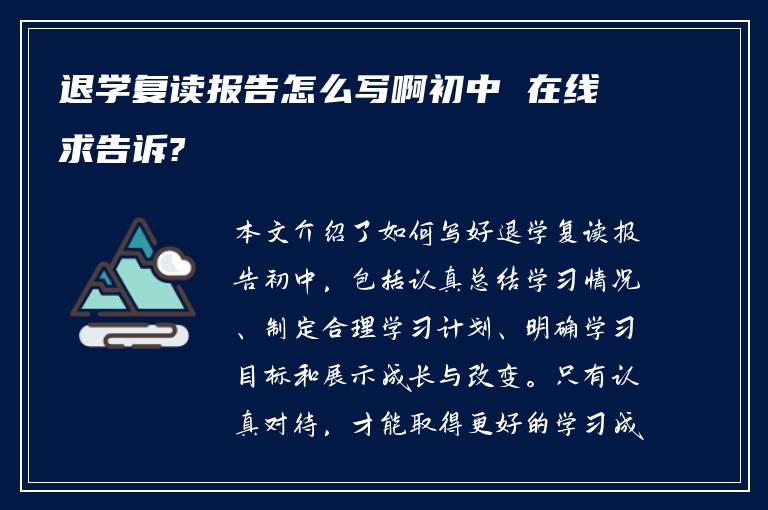 退学复读报告怎么写啊初中 在线求告诉?

本文介绍了如何写好退学复读报告初中，包括认真总结学习情况、制定合理学习计划、明确学习目标和展示成长与改变。只有认真对待，才能取得更好的学习成